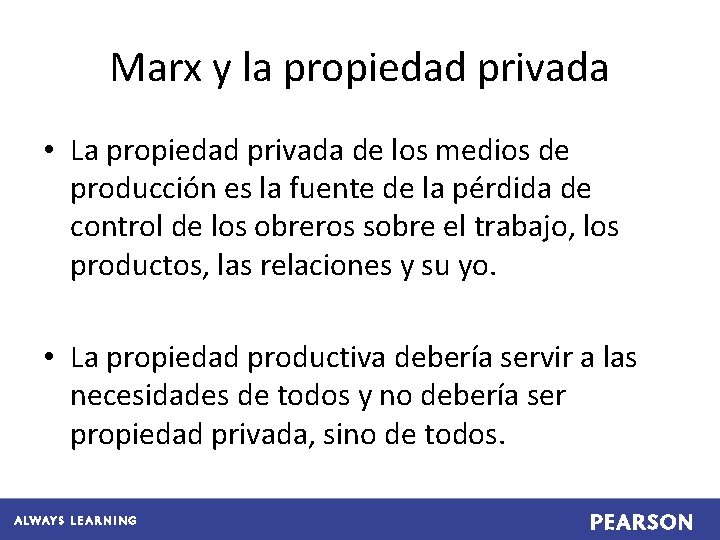 Marx y la propiedad privada

• La propiedad privada de los medios de producción es la fuente de la pérdida de control de los obreros sobre el trabajo, los productos, las relaciones y su yo.

• La propiedad productiva debería servir a las necesidades de todos y no debería ser propiedad privada, sino de todos.

ALWAYS LEARNING

PEARSON